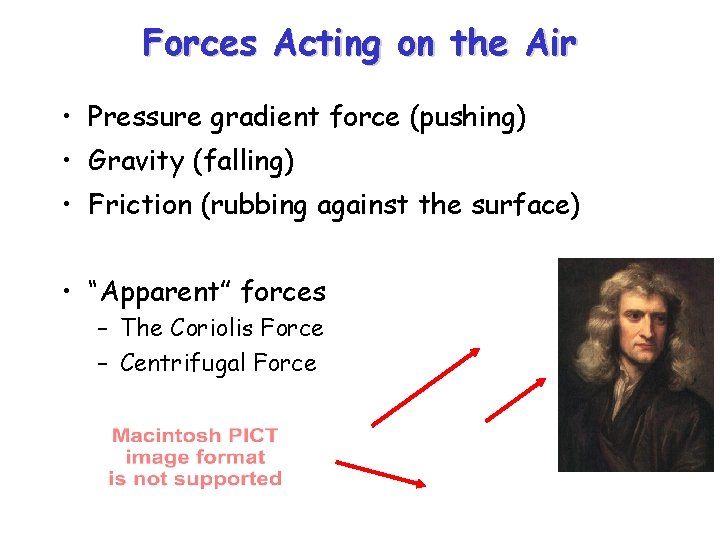 Forces Acting on the Air

• Pressure gradient force (pushing)
• Gravity (falling)
• Friction (rubbing against the surface)

• "Apparent" forces
– The Coriolis Force
– Centrifugal Force

Macintosh PICT image format is not supported